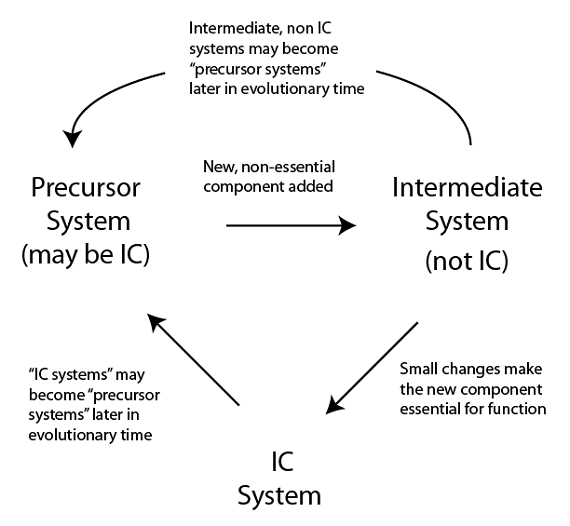 Intermediate, non IC systems may become “precursor systems” later in evolutionary time

Precursor System (may be IC)

New, non-essential component added

Intermediate System (not IC)

“IC systems” may become “precursor systems” later in evolutionary time

Small changes make the new component essential for function

IC System